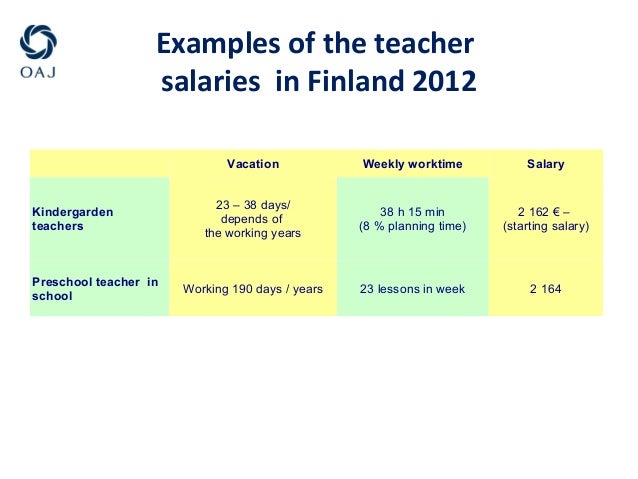 OAJ

Examples of the teacher salaries in Finland 2012

| | Vacation | Weekly worktime | Salary |
|---|---|---|---|
| Kindergarden teachers | 23 – 38 days/ depends of the working years | 38 h 15 min (8 % planning time) | 2 162 € – (starting salary) |
| Preschool teacher in school | Working 190 days / years | 23 lessons in week | 2 164 |